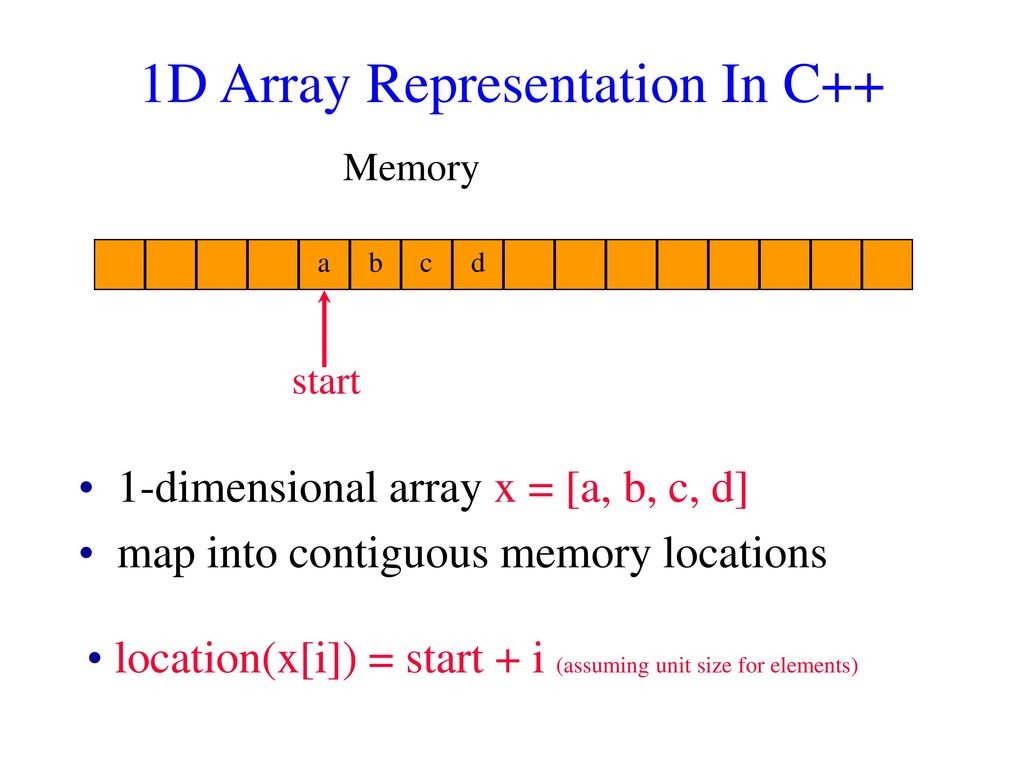 1D Array Representation In C++

Memory

a b c d

start

• 1-dimensional array x = [a, b, c, d]
• map into contiguous memory locations

• location(x[i]) = start + i (assuming unit size for elements)